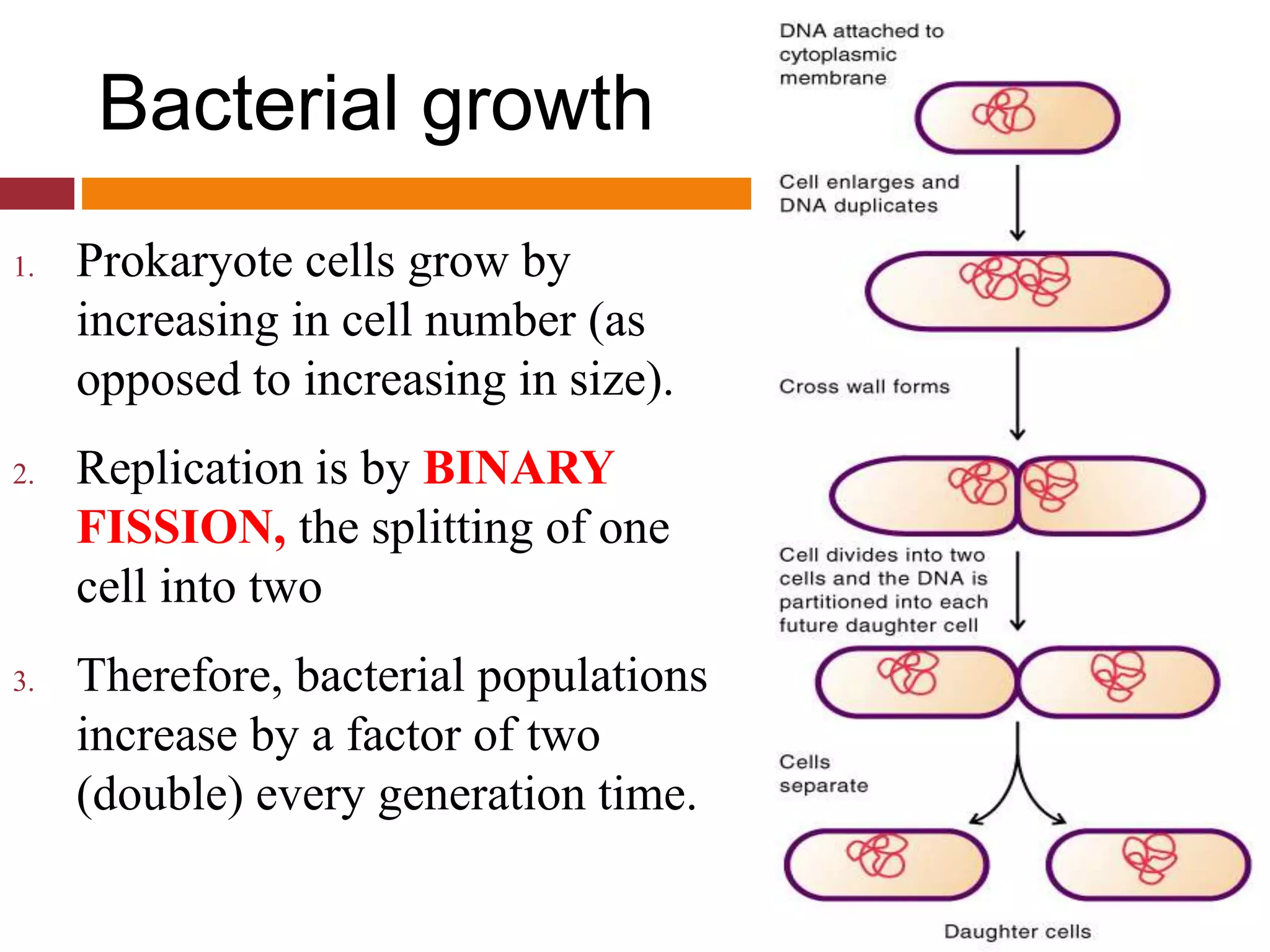 Bacterial growth

1. Prokaryote cells grow by increasing in cell number (as opposed to increasing in size).

2. Replication is by BINARY FISSION, the splitting of one cell into two

3. Therefore, bacterial populations increase by a factor of two (double) every generation time.

DNA attached to cytoplasmic membrane

Cell enlarges and DNA duplicates

Cross wall forms

Cell divides into two cells and the DNA is partitioned into each future daughter cell

Cells separate

Daughter cells